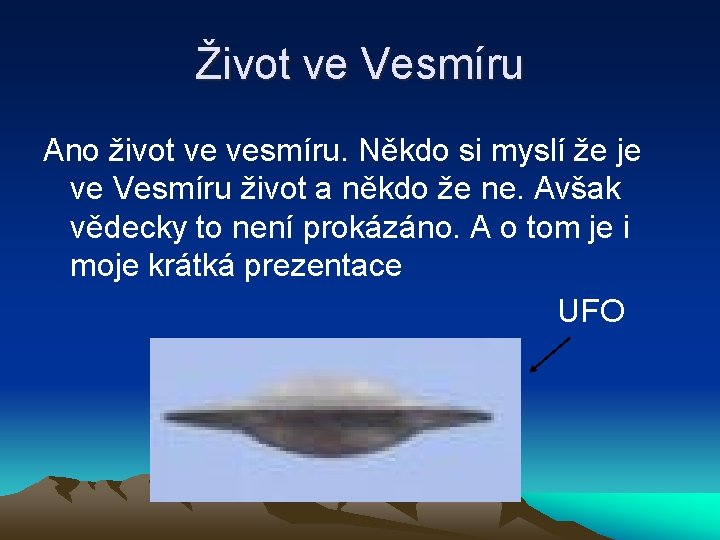 Život ve Vesmíru

Ano život ve vesmíru. Někdo si myslí že je ve Vesmíru život a někdo že ne. Avšak vědecky to není prokázáno. A o tom je i moje krátká prezentace

UFO